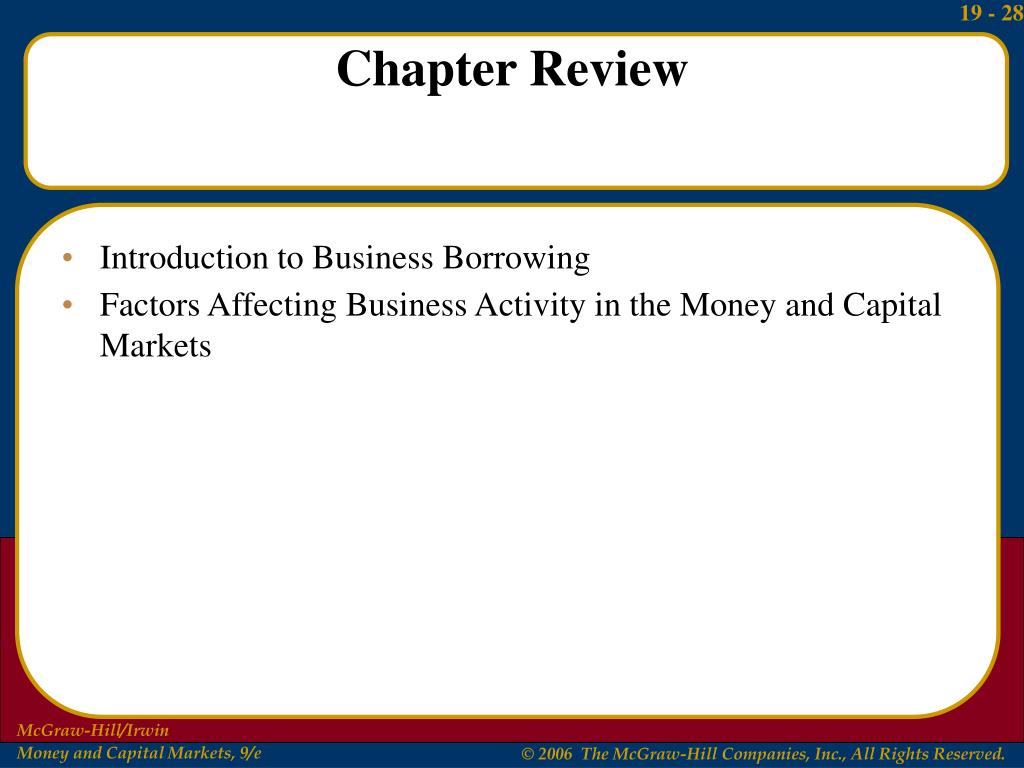 19 - 28

Chapter Review

• Introduction to Business Borrowing
• Factors Affecting Business Activity in the Money and Capital Markets

McGraw-Hill/Irwin
Money and Capital Markets, 9/e

© 2006 The McGraw-Hill Companies, Inc., All Rights Reserved.